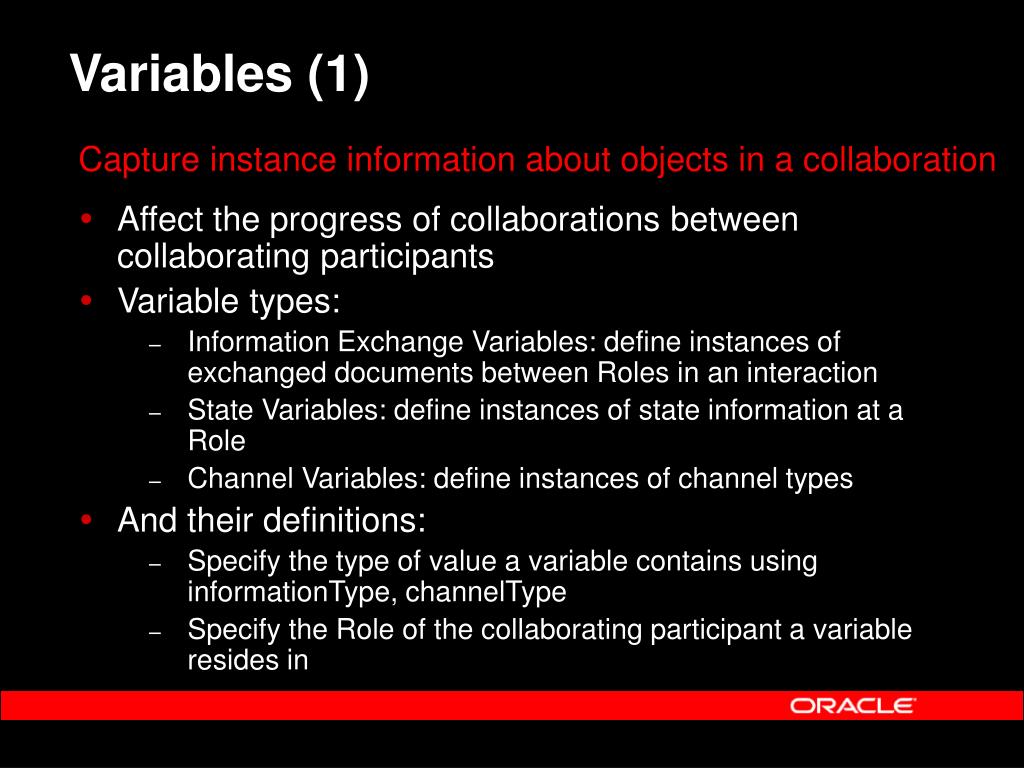 Variables (1)

Capture instance information about objects in a collaboration

• Affect the progress of collaborations between collaborating participants
• Variable types:
– Information Exchange Variables: define instances of exchanged documents between Roles in an interaction
– State Variables: define instances of state information at a Role
– Channel Variables: define instances of channel types
• And their definitions:
– Specify the type of value a variable contains using informationType, channelType
– Specify the Role of the collaborating participant a variable resides in

ORACLE